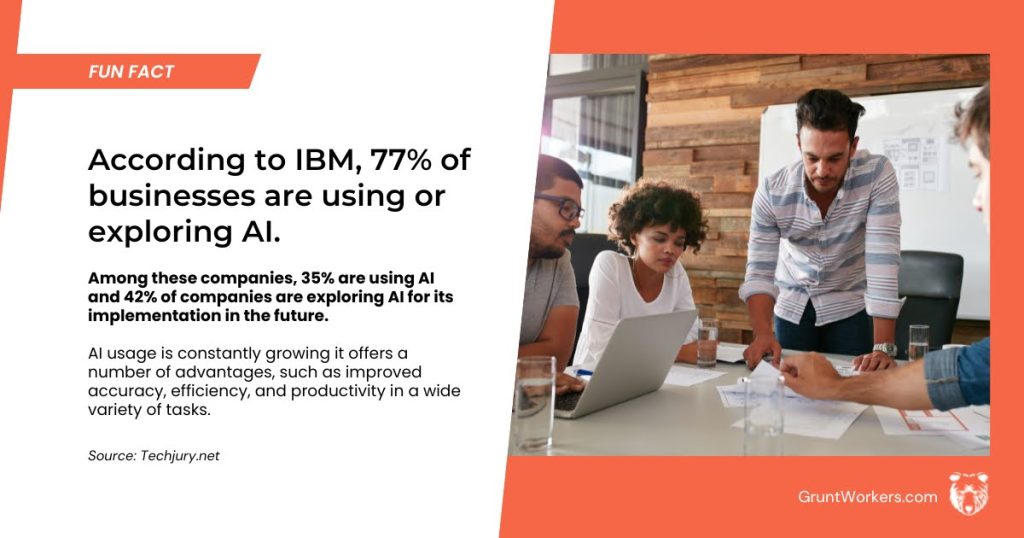 FUN FACT

According to IBM, 77% of businesses are using or exploring AI.

Among these companies, 35% are using AI and 42% of companies are exploring AI for its implementation in the future.

AI usage is constantly growing it offers a number of advantages, such as improved accuracy, efficiency, and productivity in a wide variety of tasks.

Source: Techjury.net

GruntWorkers.com